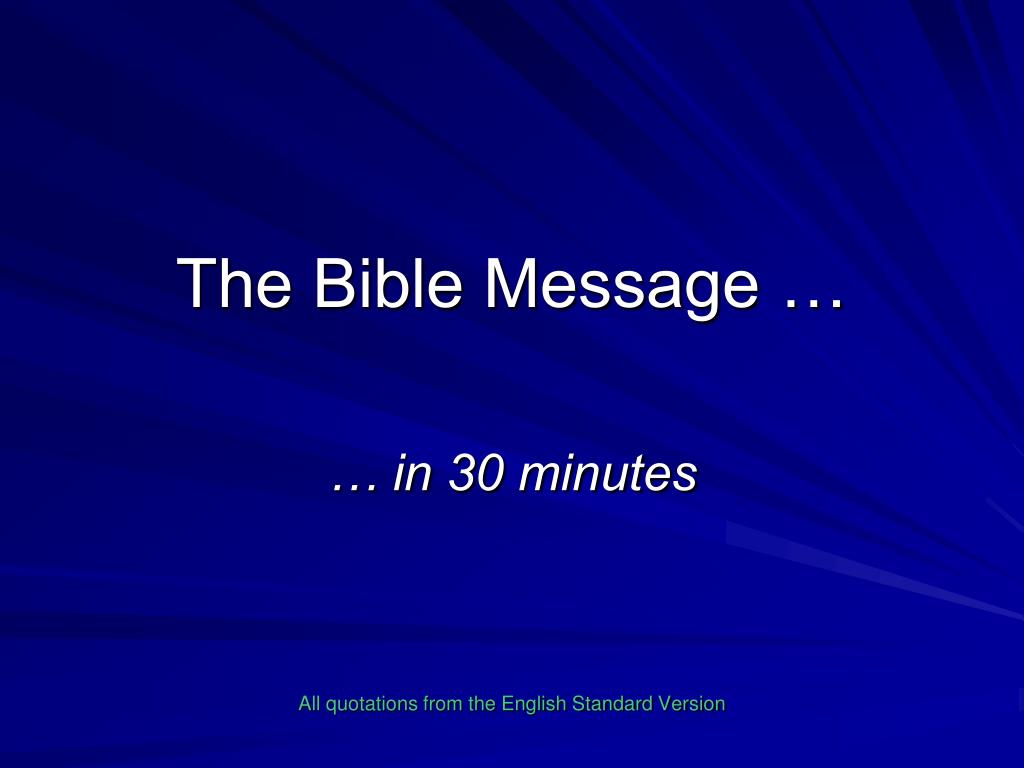 The Bible Message …

… in 30 minutes

All quotations from the English Standard Version